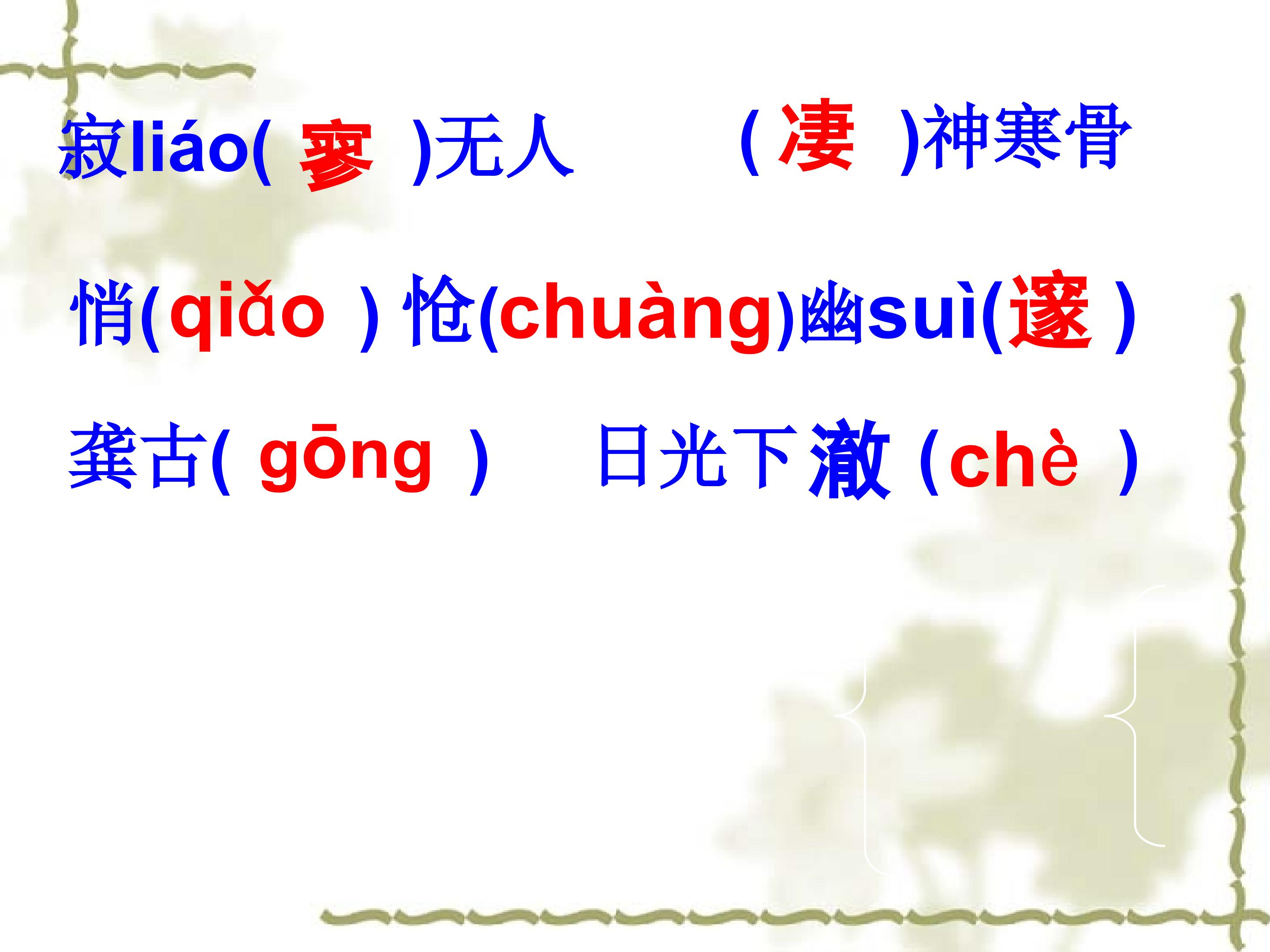 寂liáo(寥)无人 (凄)神寒骨

悄(qiǎo)怆(chuàng)幽suì(邃)

龚古(gōng) 日光下澈(chè)